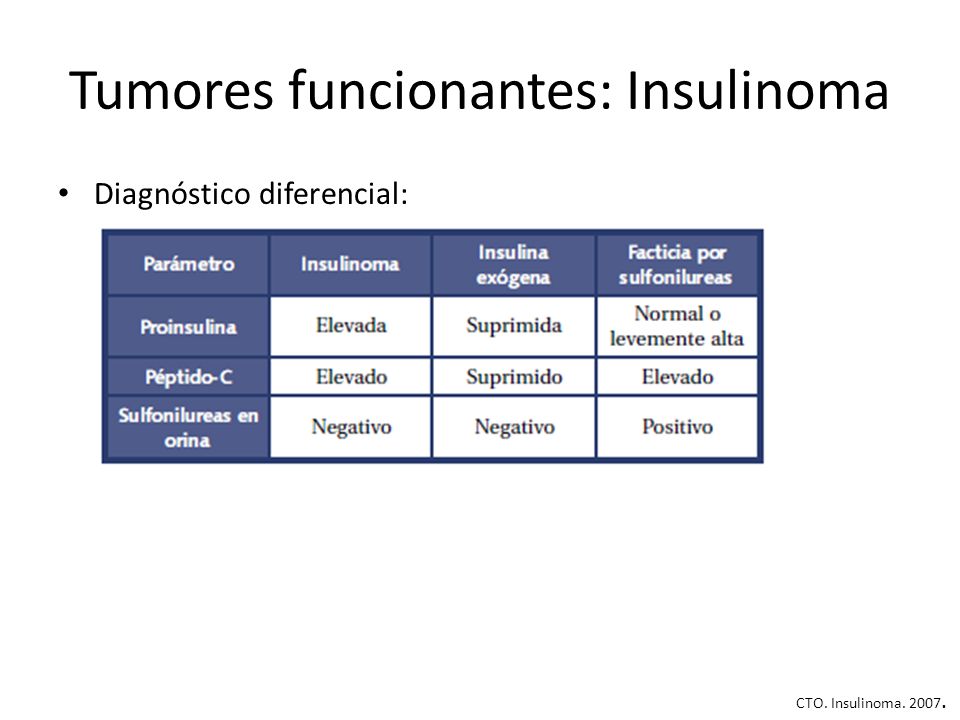 Tumores funcionantes: Insulinoma

• Diagnóstico diferencial:

| Parámetro | Insulinoma | Insulina exógena | Facticia por sulfonilureas |
|---|---|---|---|
| Proinsulina | Elevada | Suprimida | Normal o levemente alta |
| Péptido-C | Elevado | Suprimido | Elevado |
| Sulfonilureas en orina | Negativo | Negativo | Positivo |

CTO. Insulinoma. 2007.